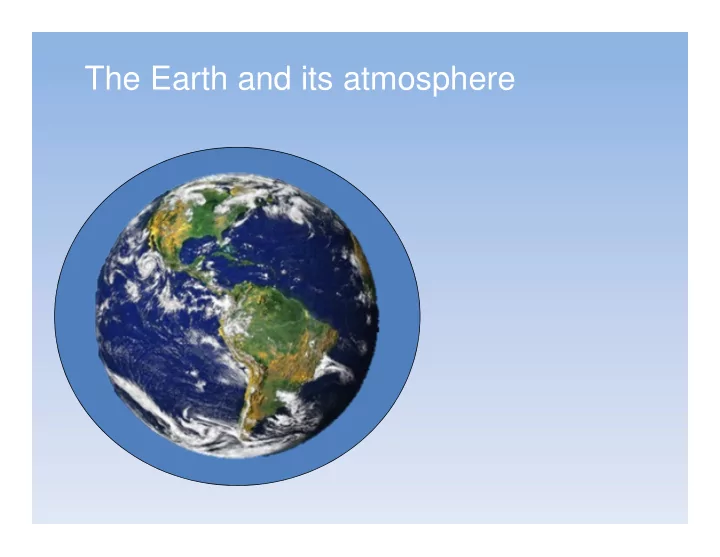 The Earth and its atmosphere